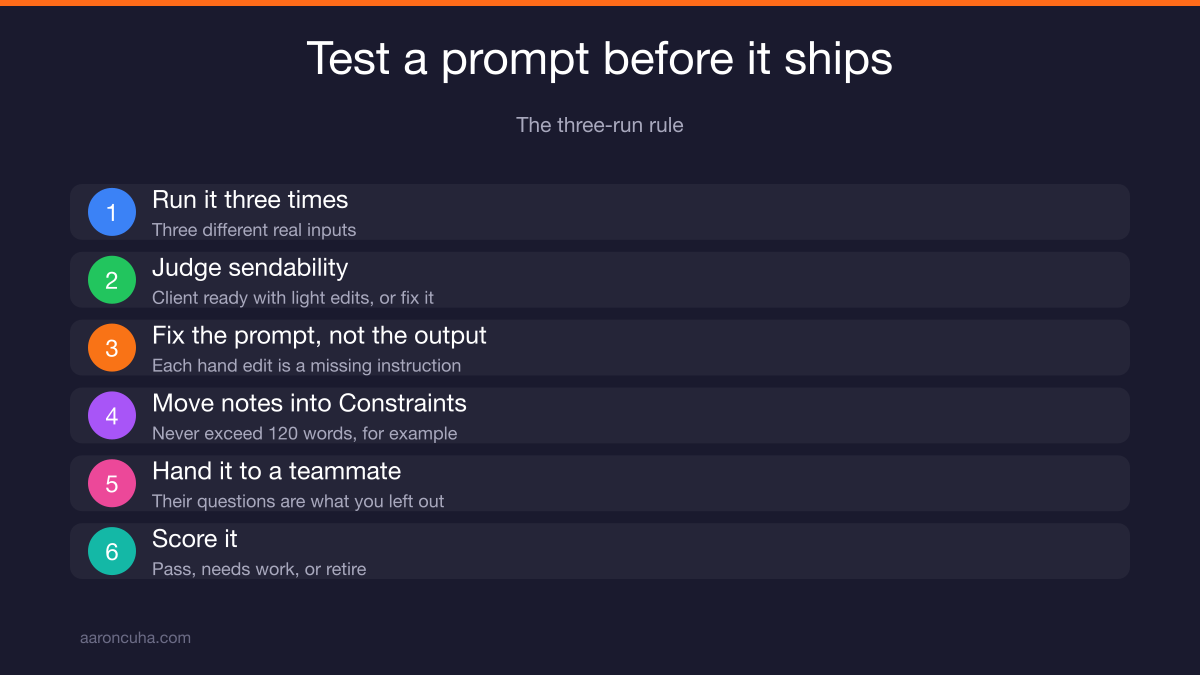 Test a prompt before it ships

The three-run rule

1 Run it three times
Three different real inputs

2 Judge sendability
Client ready with light edits, or fix it

3 Fix the prompt, not the output
Each hand edit is a missing instruction

4 Move notes into Constraints
Never exceed 120 words, for example

5 Hand it to a teammate
Their questions are what you left out

6 Score it
Pass, needs work, or retire

aaroncuha.com